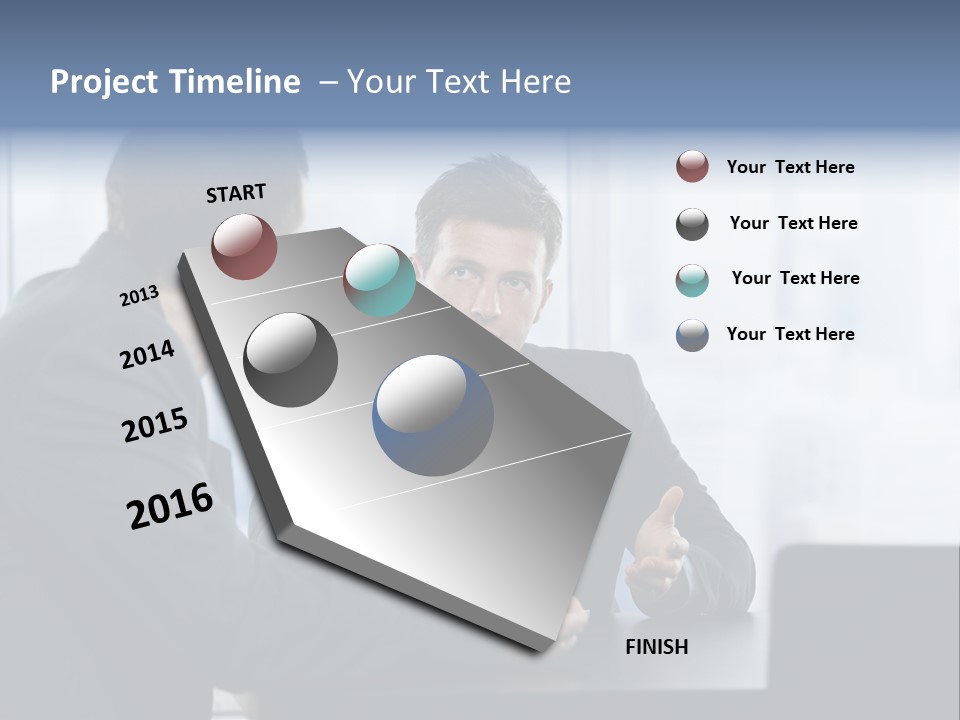 Project Timeline – Your Text Here

START

2013

2014

2015

2016

FINISH

Your Text Here

Your Text Here

Your Text Here

Your Text Here